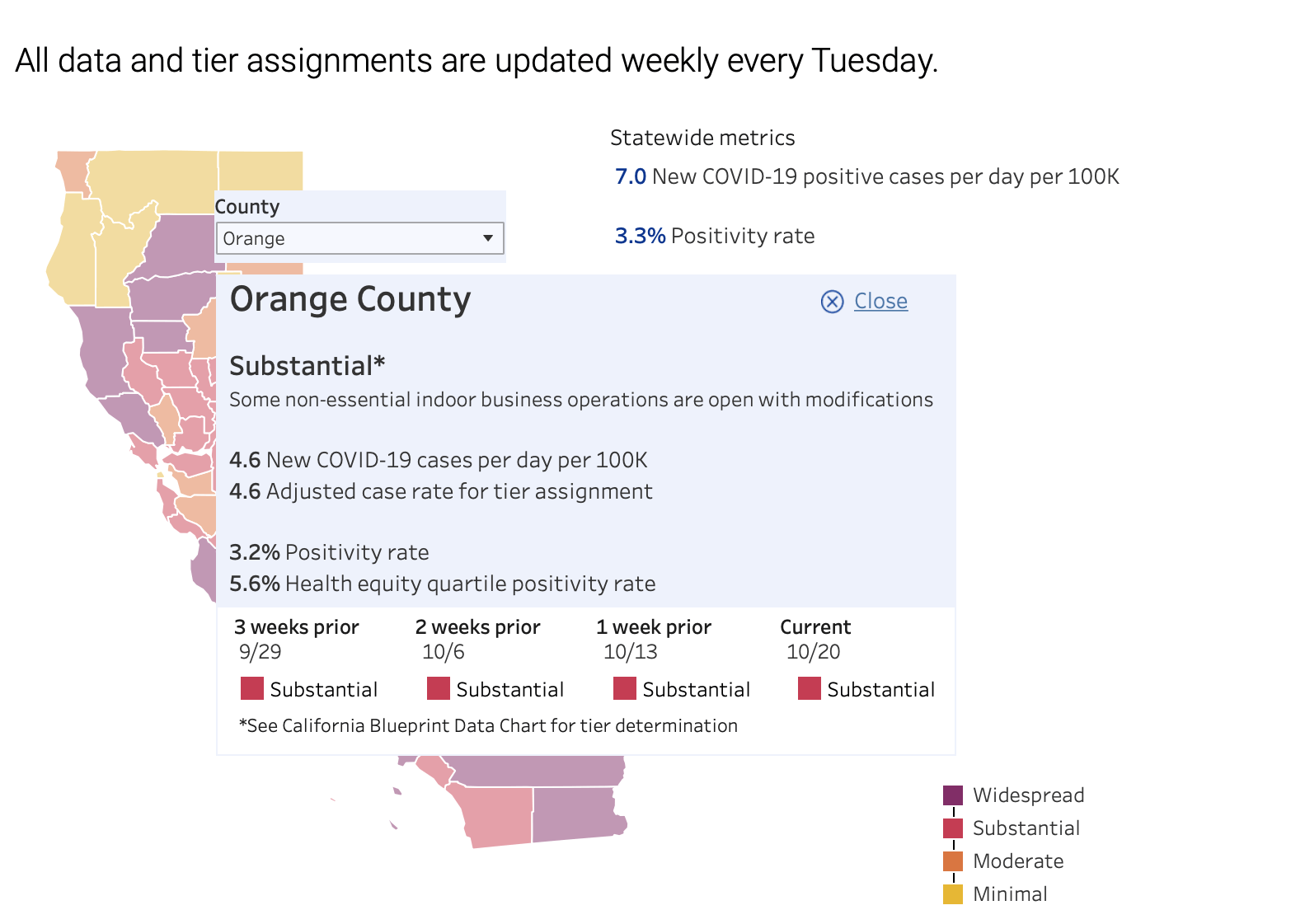 All data and tier assignments are updated weekly every Tuesday.

Statewide metrics

7.0 New COVID-19 positive cases per day per 100K

3.3% Positivity rate

County
Orange

Orange County

Close

Substantial*
Some non-essential indoor business operations are open with modifications

4.6 New COVID-19 cases per day per 100K
4.6 Adjusted case rate for tier assignment

3.2% Positivity rate
5.6% Health equity quartile positivity rate

| 3 weeks prior | 2 weeks prior | 1 week prior | Current |
|---|---|---|---|
| 9/29 | 10/6 | 10/13 | 10/20 |
| Substantial | Substantial | Substantial | Substantial |

*See California Blueprint Data Chart for tier determination

Widespread
Substantial
Moderate
Minimal